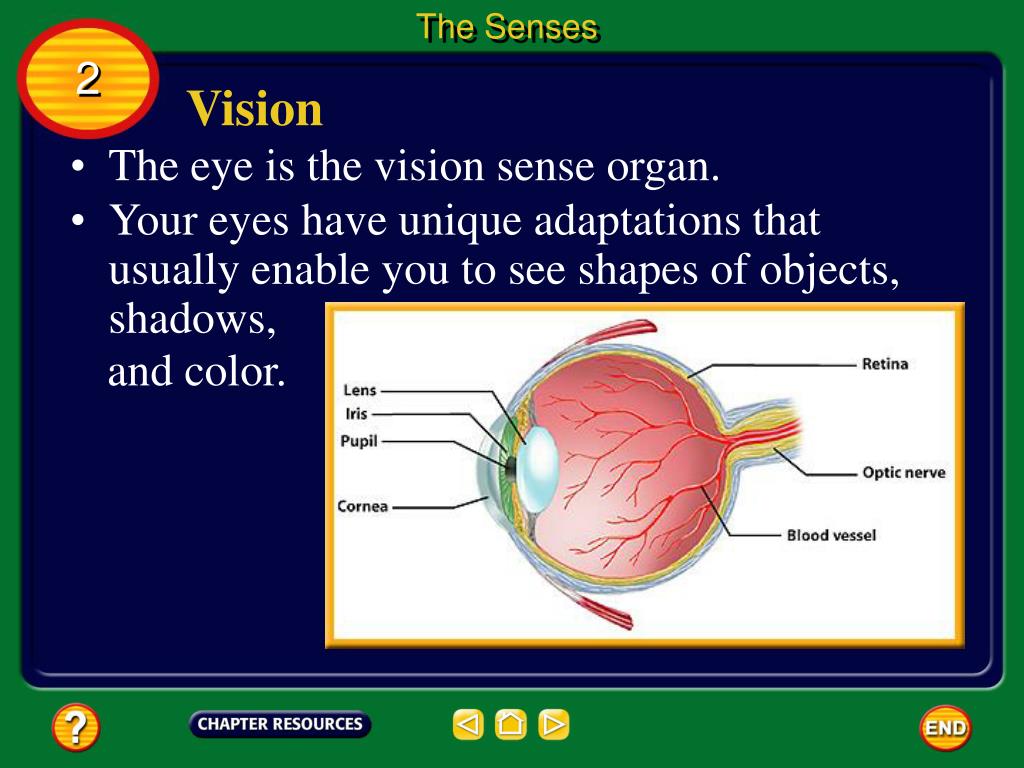 The Senses

2

Vision

• The eye is the vision sense organ.

• Your eyes have unique adaptations that usually enable you to see shapes of objects, shadows, and color.

Lens
Iris
Pupil
Cornea
Retina
Optic nerve
Blood vessel

?
CHAPTER RESOURCES
END